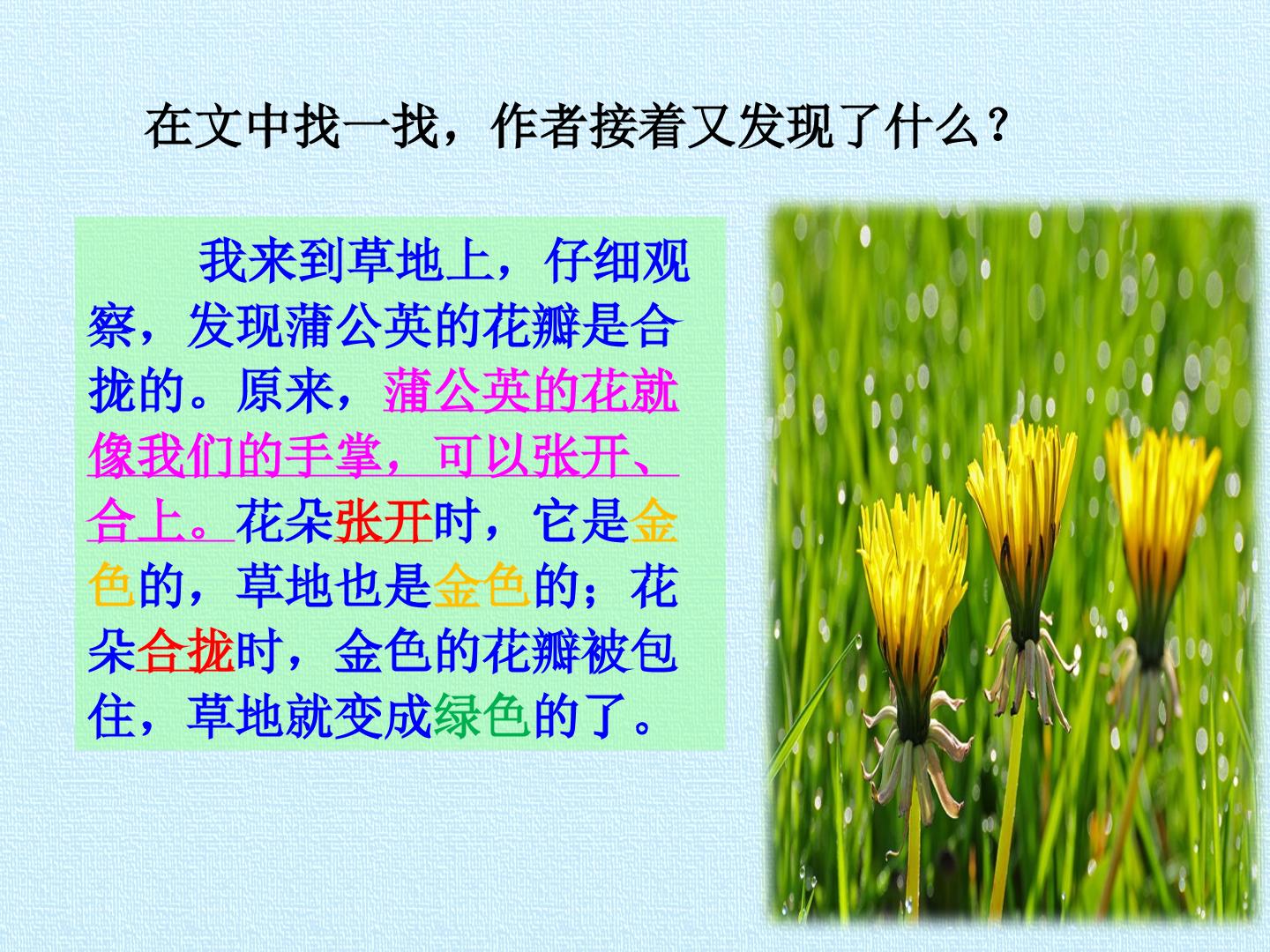 在文中找一找，作者接着又发现了什么？

我来到草地上，仔细观察，发现蒲公英的花瓣是合拢的。原来，蒲公英的花就像我们的手掌，可以张开、合上。花朵张开时，它是金色的，草地也是金色的；花朵合拢时，金色的花瓣被包住，草地就变成绿色的了。